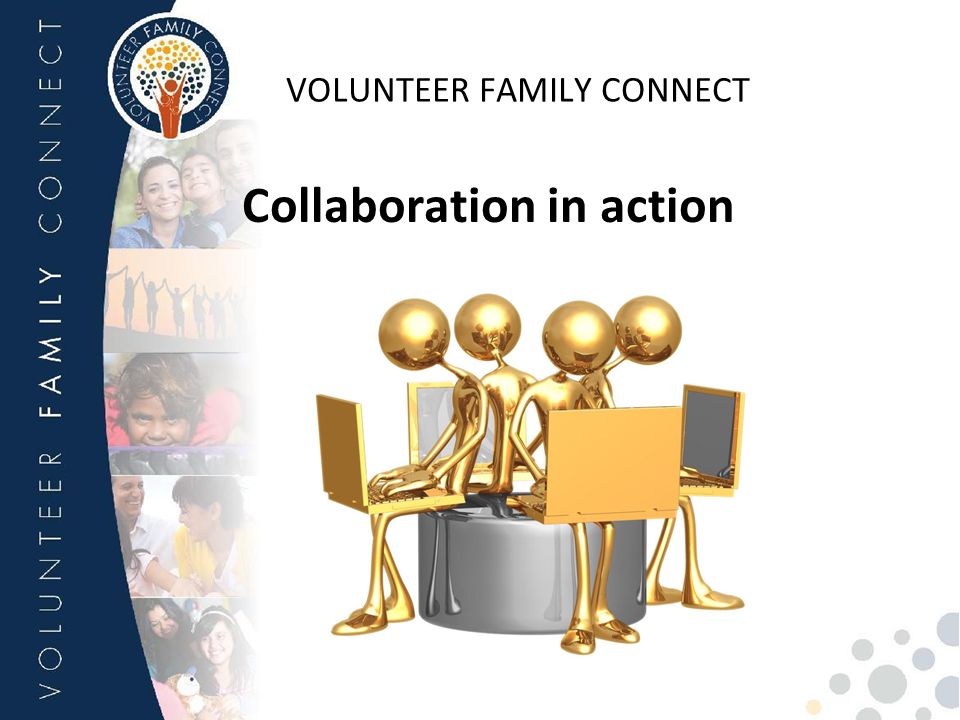 VOLUNTEER FAMILY CONNECT

VOLUNTEER FAMILY CONNECT

VOLUNTEER FAMILY CONNECT

Collaboration in action